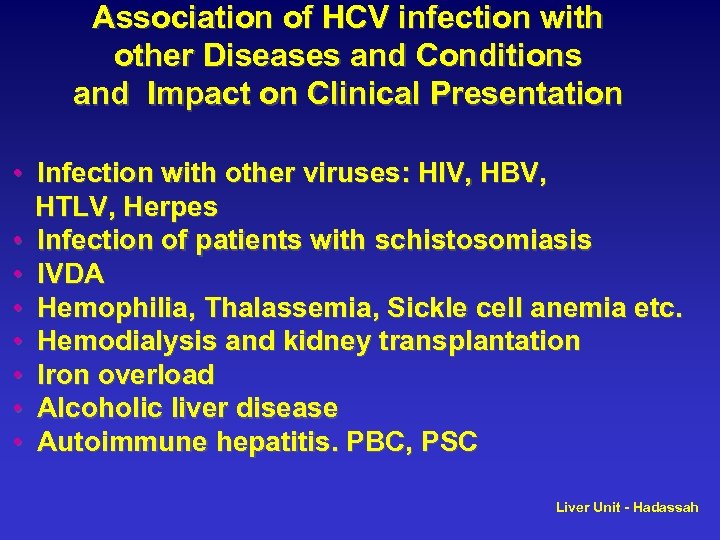 Association of HCV infection with other Diseases and Conditions and Impact on Clinical Presentation

• Infection with other viruses: HIV, HBV, HTLV, Herpes
• Infection of patients with schistosomiasis
• IVDA
• Hemophilia, Thalassemia, Sickle cell anemia etc.
• Hemodialysis and kidney transplantation
• Iron overload
• Alcoholic liver disease
• Autoimmune hepatitis. PBC, PSC

Liver Unit - Hadassah